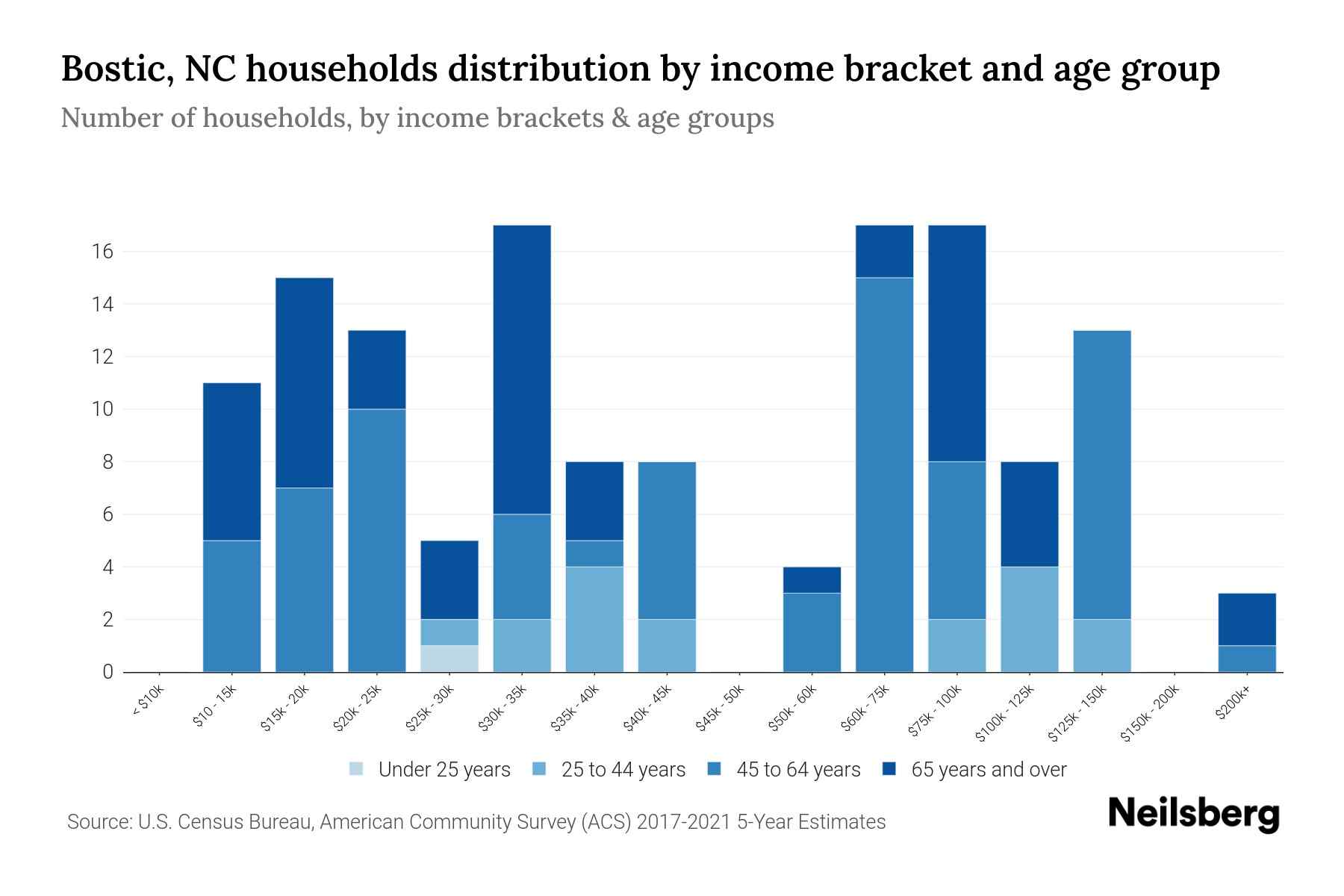 Bostic, NC households distribution by income bracket and age group

Number of households, by income brackets & age groups

16
14
12
10
8
6
4
2
0

< $10k
$10 - 15k
$15k - 20k
$20k - 25k
$25k - 30k
$30k - 35k
$35k - 40k
$40k - 45k
$45k - 50k
$50k - 60k
$60k - 75k
$75k - 100k
$100k - 125k
$125k - 150k
$150k - 200k
$200k+

Under 25 years
25 to 44 years
45 to 64 years
65 years and over

Source: U.S. Census Bureau, American Community Survey (ACS) 2017-2021 5-Year Estimates

Neilsberg